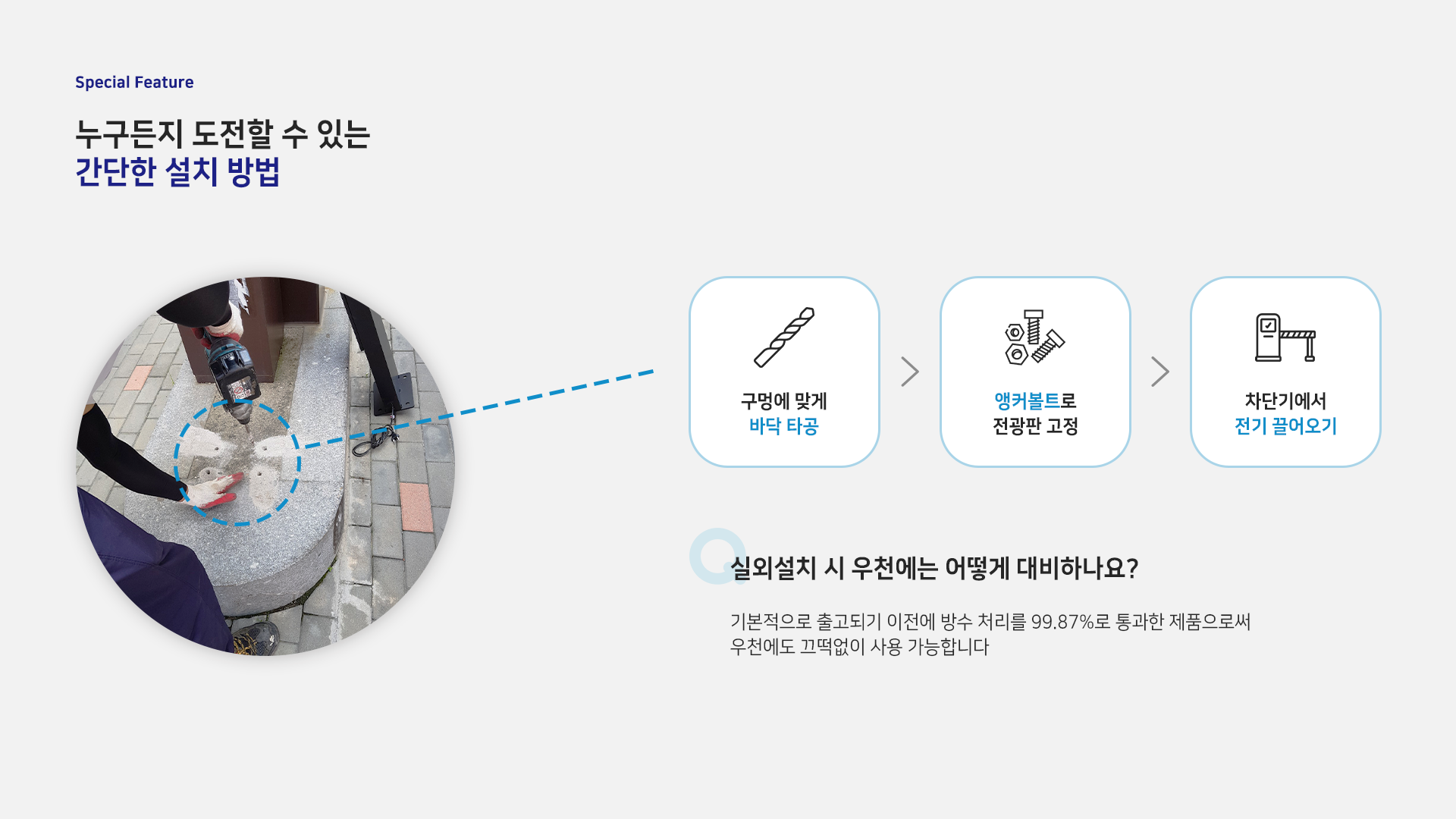 Special Feature

누구든지 도전할 수 있는
간단한 설치 방법

구멍에 맞게
바닥 타공

앵커볼트로
전광판 고정

차단기에서
전기 끌어오기

실외설치 시 우천에는 어떻게 대비하나요?

기본적으로 출고되기 이전에 방수 처리를 99.87%로 통과한 제품으로써
우천에도 끄떡없이 사용 가능합니다